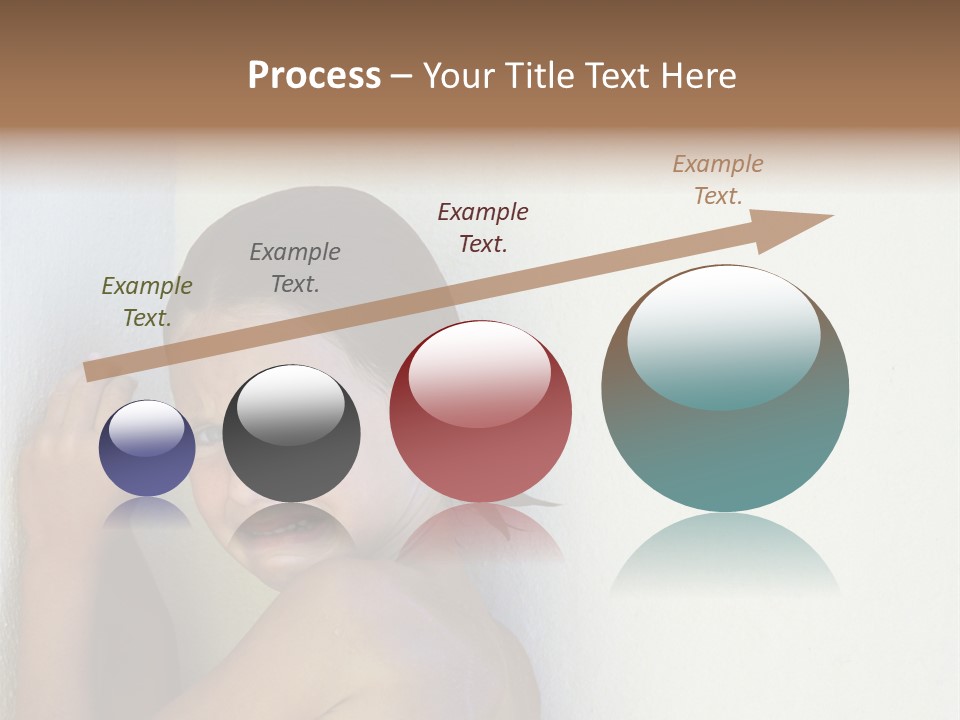 Process – Your Title Text Here

Example Text.

Example Text.

Example Text.

Example Text.